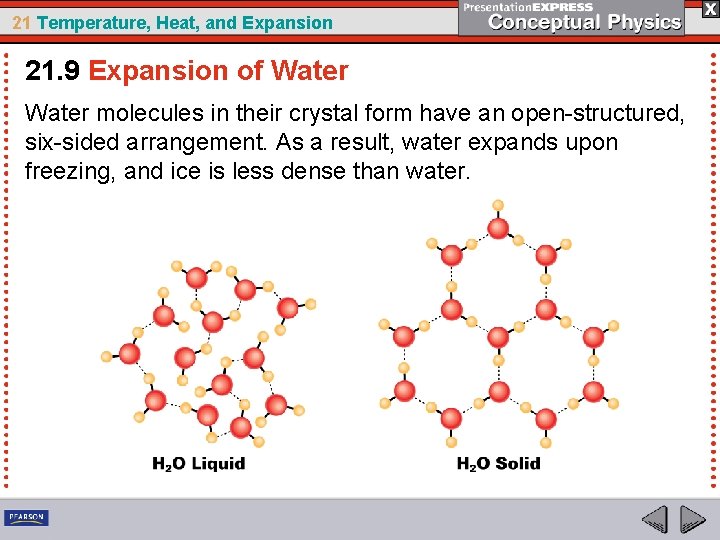 21 Temperature, Heat, and Expansion

PresentationEXPRESS
Conceptual Physics

X

21.9 Expansion of Water

Water molecules in their crystal form have an open-structured, six-sided arrangement. As a result, water expands upon freezing, and ice is less dense than water.

$H_2O$ Liquid

$H_2O$ Solid

PEARSON